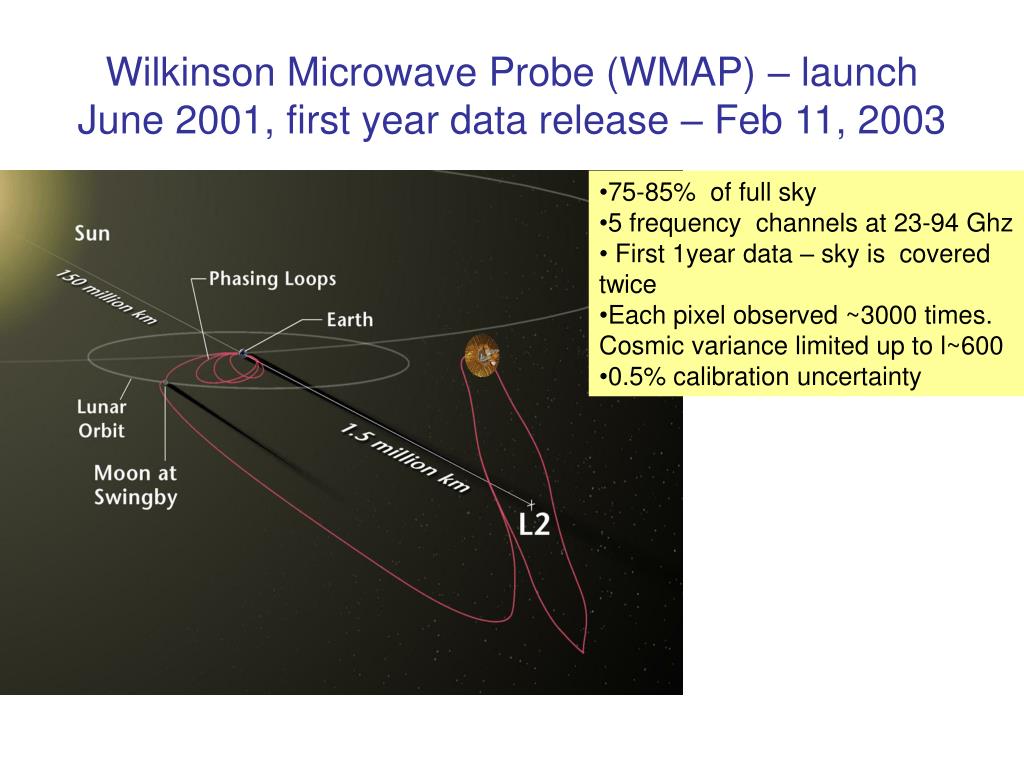 Wilkinson Microwave Probe (WMAP) – launch June 2001, first year data release – Feb 11, 2003

•75-85% of full sky
•5 frequency channels at 23-94 Ghz
• First 1year data – sky is covered twice
•Each pixel observed ~3000 times. Cosmic variance limited up to l~600
•0.5% calibration uncertainty

Sun
150 million km
Phasing Loops
Earth
Lunar Orbit
Moon at Swingby
1.5 million km
L2